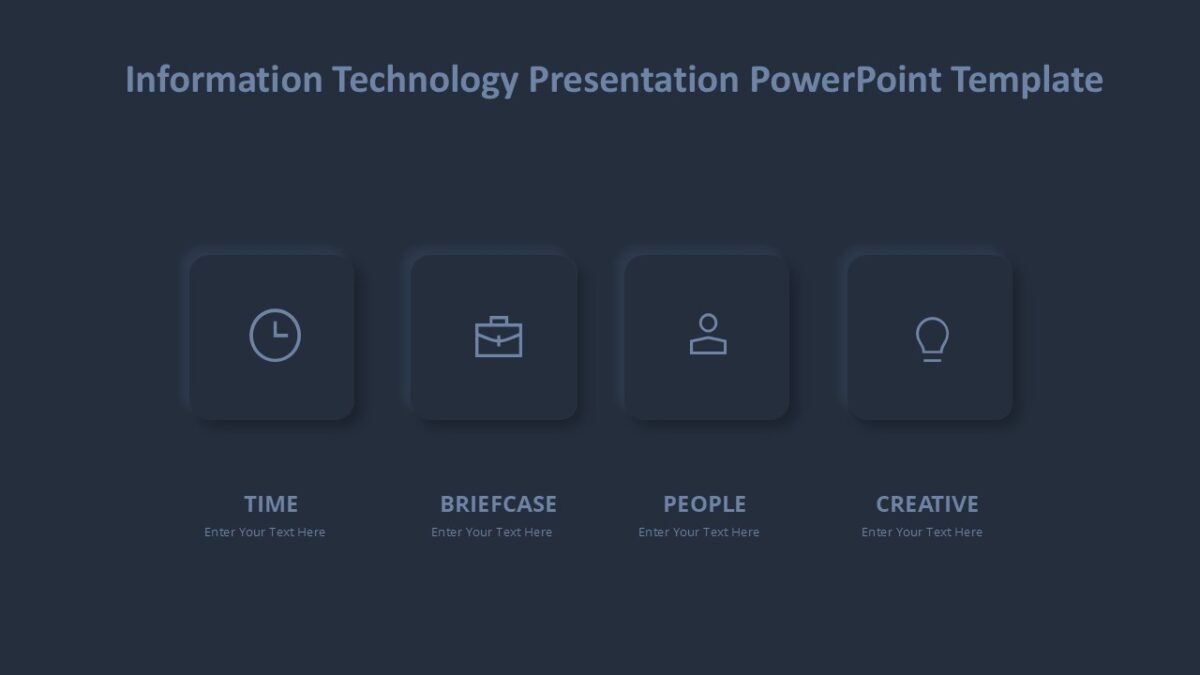 Information Technology Presentation PowerPoint Template

TIME
Enter Your Text Here

BRIEFCASE
Enter Your Text Here

PEOPLE
Enter Your Text Here

CREATIVE
Enter Your Text Here